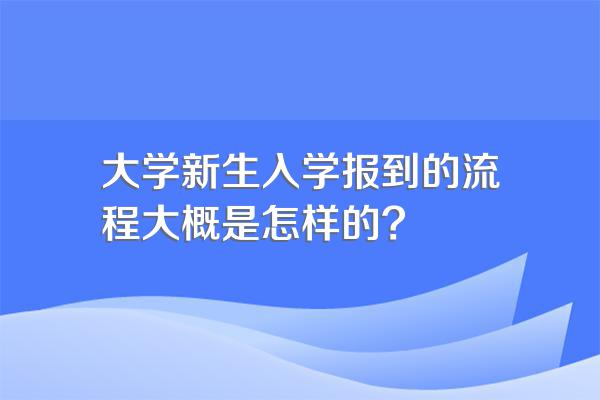 大学新生入学报到的流程大概是怎样的？